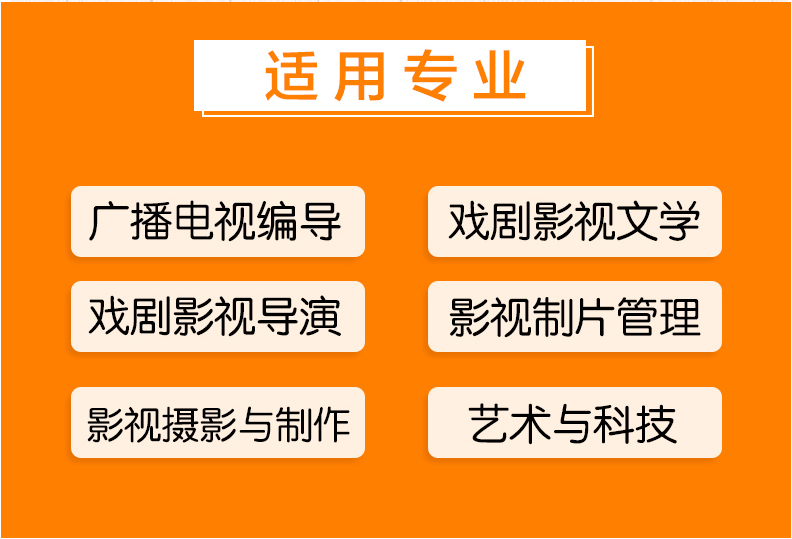 适用专业

广播电视编导

戏剧影视文学

戏剧影视导演

影视制片管理

影视摄影与制作

艺术与科技